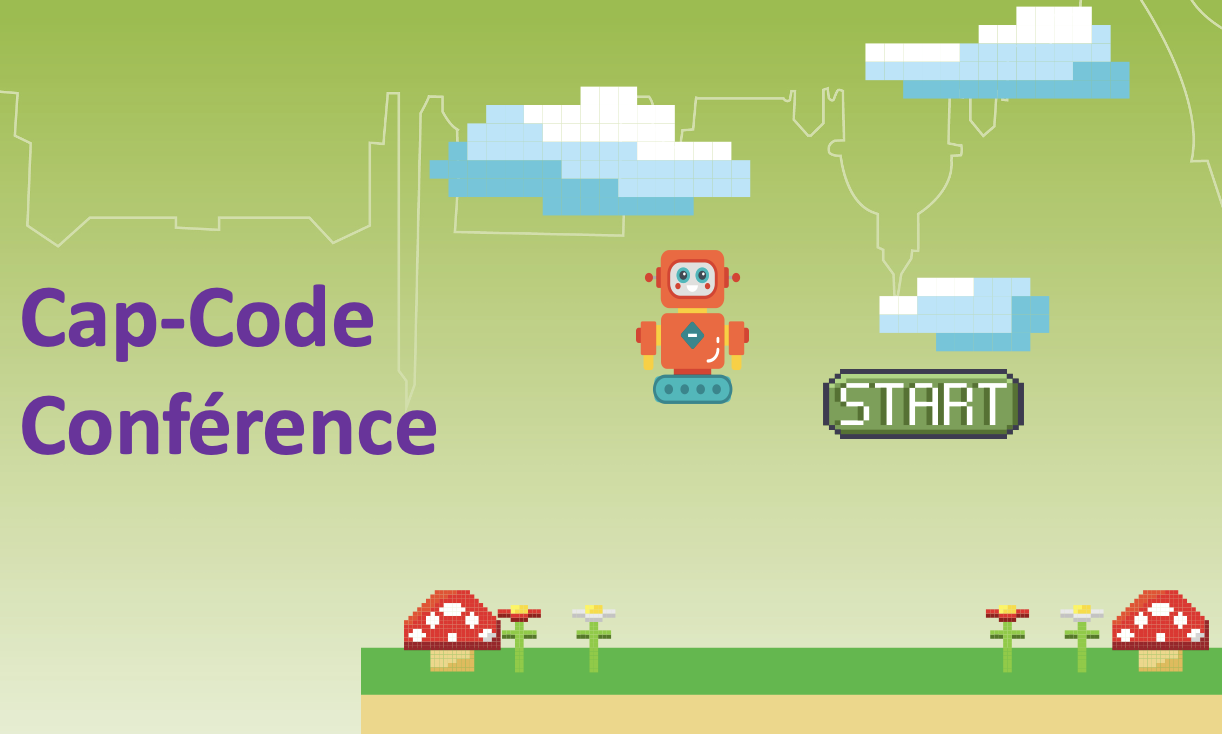 Cap-Code
Conférence

START